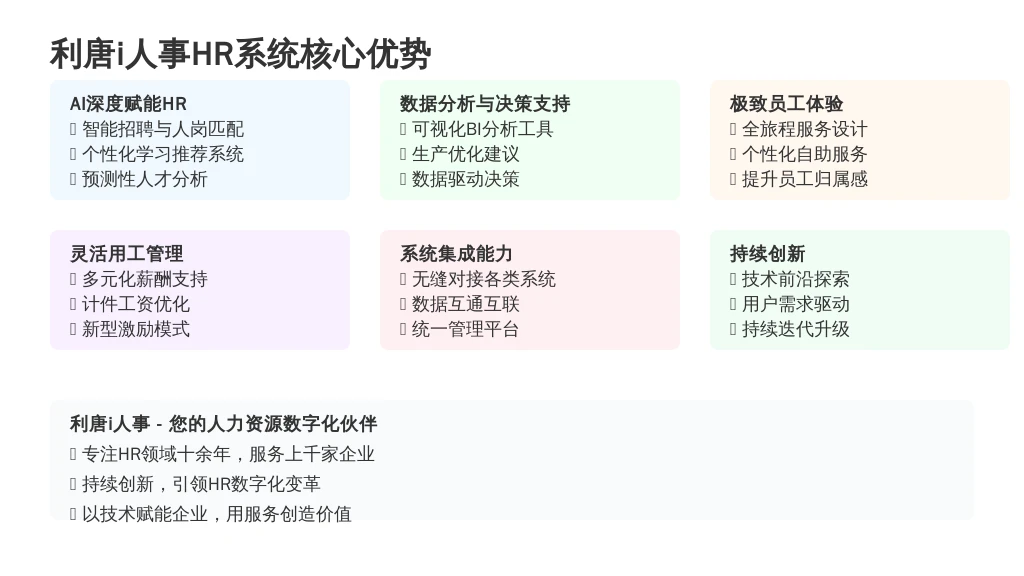 利唐i人事HR系统核心优势

AI深度赋能HR
▯ 智能招聘与人岗匹配
▯ 个性化学习推荐系统
▯ 预测性人才分析

数据分析与决策支持
▯ 可视化BI分析工具
▯ 生产优化建议
▯ 数据驱动决策

极致员工体验
▯ 全旅程服务设计
▯ 个性化自助服务
▯ 提升员工归属感

灵活用工管理
▯ 多元化薪酬支持
▯ 计件工资优化
▯ 新型激励模式

系统集成能力
▯ 无缝对接各类系统
▯ 数据互通互联
▯ 统一管理平台

持续创新
▯ 技术前沿探索
▯ 用户需求驱动
▯ 持续迭代升级

利唐i人事 - 您的人力资源数字化伙伴
▯ 专注HR领域十余年，服务上千家企业
▯ 持续创新，引领HR数字化变革
▯ 以技术赋能企业，用服务创造价值